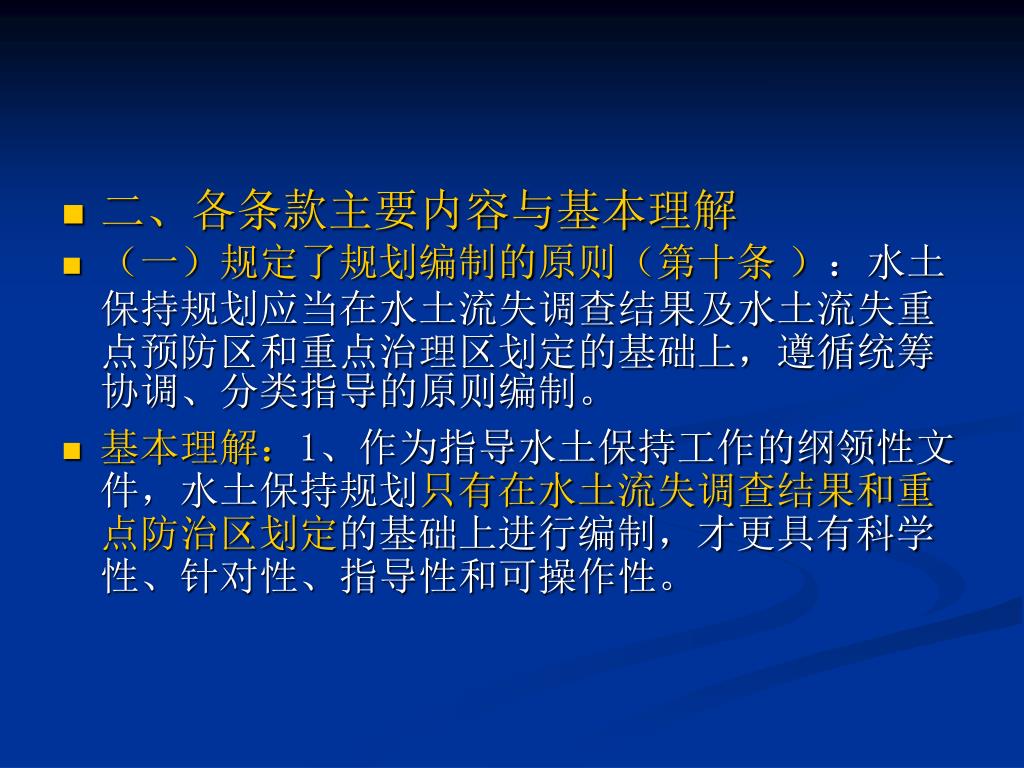 二、各条款主要内容与基本理解

（一）规定了规划编制的原则（第十条 ）：水土保持规划应当在水土流失调查结果及水土流失重点预防区和重点治理区划定的基础上，遵循统筹协调、分类指导的原则编制。

基本理解：1、作为指导水土保持工作的纲领性文件，水土保持规划只有在水土流失调查结果和重点防治区划定的基础上进行编制，才更具有科学性、针对性、指导性和可操作性。